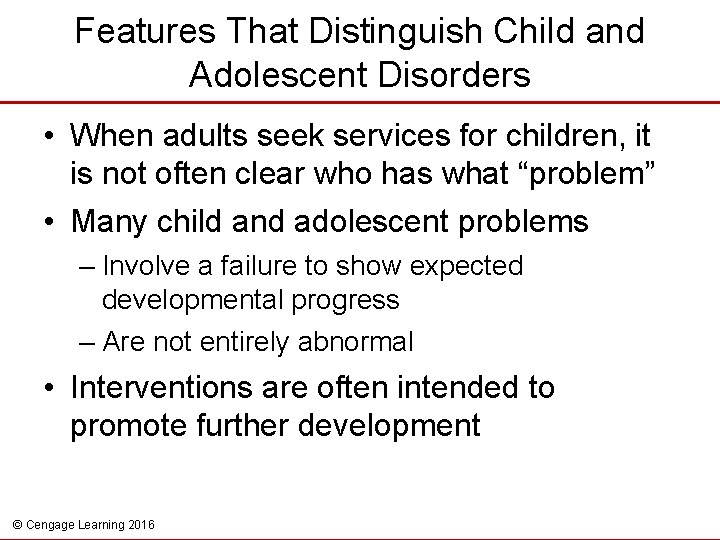 Features That Distinguish Child and Adolescent Disorders

• When adults seek services for children, it is not often clear who has what “problem”

• Many child and adolescent problems

– Involve a failure to show expected developmental progress

– Are not entirely abnormal

• Interventions are often intended to promote further development

© Cengage Learning 2016